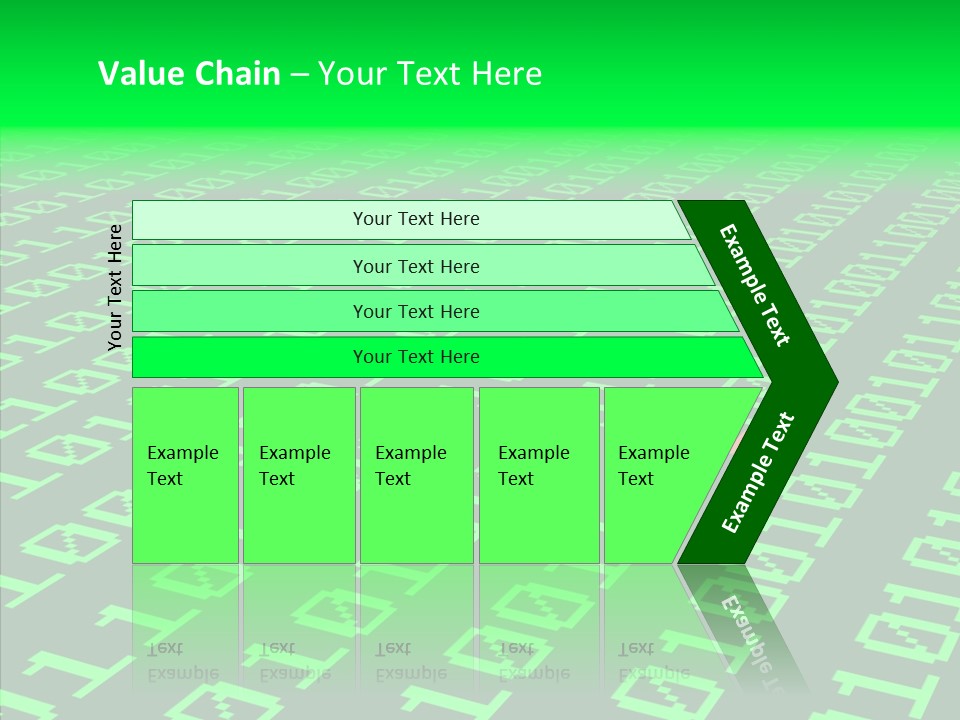 Value Chain – Your Text Here

Your Text Here

Your Text Here

Your Text Here

Your Text Here

Your Text Here

Example Text

Example Text

Example Text

Example Text

Example Text

Example Text

Example Text